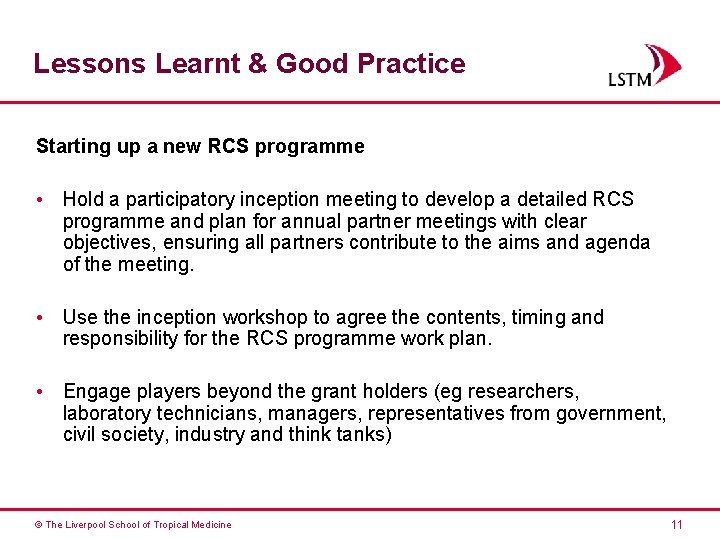 Lessons Learnt & Good Practice

LSTM

Starting up a new RCS programme

• Hold a participatory inception meeting to develop a detailed RCS programme and plan for annual partner meetings with clear objectives, ensuring all partners contribute to the aims and agenda of the meeting.

• Use the inception workshop to agree the contents, timing and responsibility for the RCS programme work plan.

• Engage players beyond the grant holders (eg researchers, laboratory technicians, managers, representatives from government, civil society, industry and think tanks)

© The Liverpool School of Tropical Medicine

11